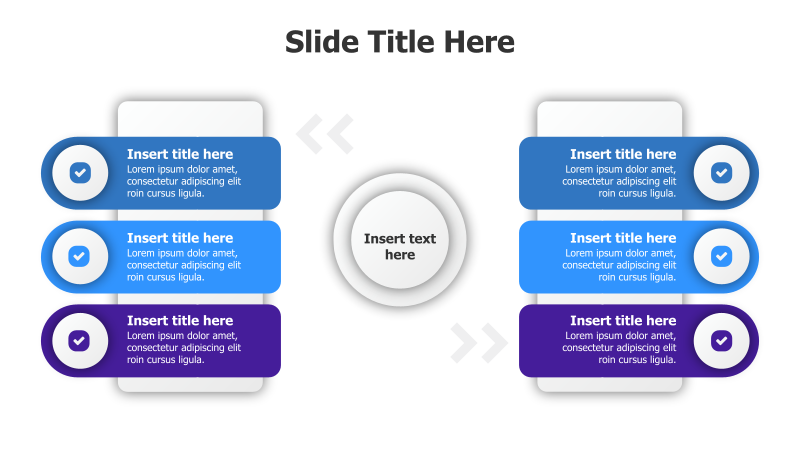 Slide Title Here

Insert title here
Lorem ipsum dolor amet, consectetur adipiscing elit roin cursus ligula.

Insert title here
Lorem ipsum dolor amet, consectetur adipiscing elit roin cursus ligula.

Insert title here
Lorem ipsum dolor amet, consectetur adipiscing elit roin cursus ligula.

Insert text here

Insert title here
Lorem ipsum dolor amet, consectetur adipiscing elit roin cursus ligula.

Insert title here
Lorem ipsum dolor amet, consectetur adipiscing elit roin cursus ligula.

Insert title here
Lorem ipsum dolor amet, consectetur adipiscing elit roin cursus ligula.